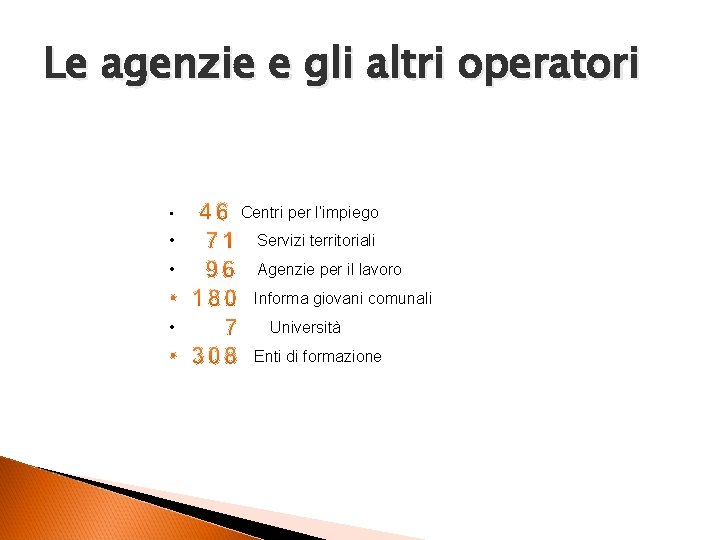 Le agenzie e gli altri operatori

• 46 Centri per l'impiego
• 71 Servizi territoriali
• 96 Agenzie per il lavoro
• 180 Informa giovani comunali
• 7 Università
• 308 Enti di formazione